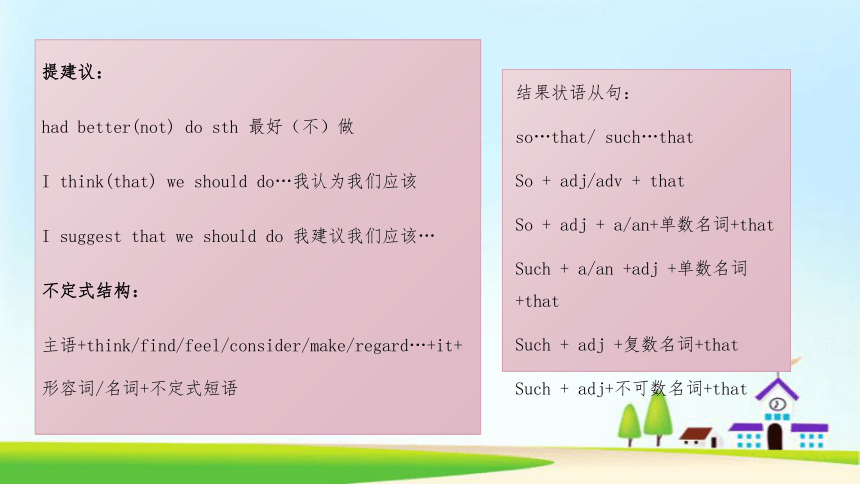 提建议：

had better(not) do sth 最好（不）做

I think(that) we should do…我认为我们应该

I suggest that we should do 我建议我们应该…

不定式结构：

主语+think/find/feel/consider/make/regard…+it+形容词/名词+不定式短语

结果状语从句：

so…that/ such…that

So + adj/adv + that

So + adj + a/an+单数名词+that

Such + a/an +adj +单数名词+that

Such + adj +复数名词+that

Such + adj+不可数名词+that